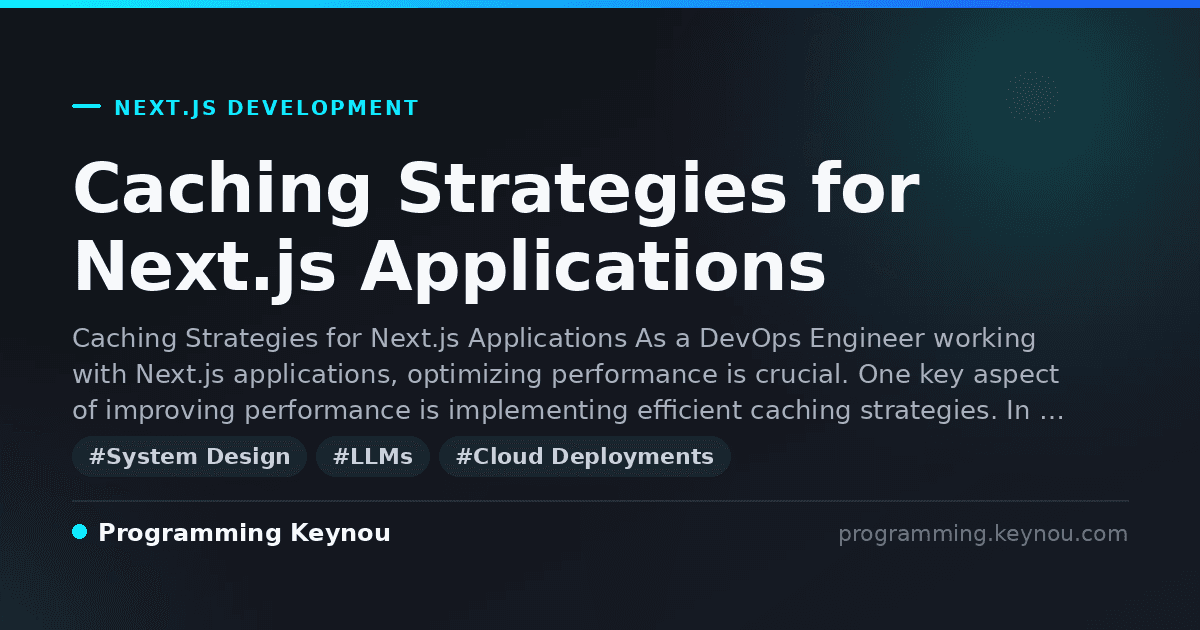 NEXT.JS DEVELOPMENT

Caching Strategies for Next.js Applications

Caching Strategies for Next.js Applications As a DevOps Engineer working with Next.js applications, optimizing performance is crucial. One key aspect of improving performance is implementing efficient caching strategies. In …

#System Design #LLMs #Cloud Deployments

Programming Keynou

programming.keynou.com